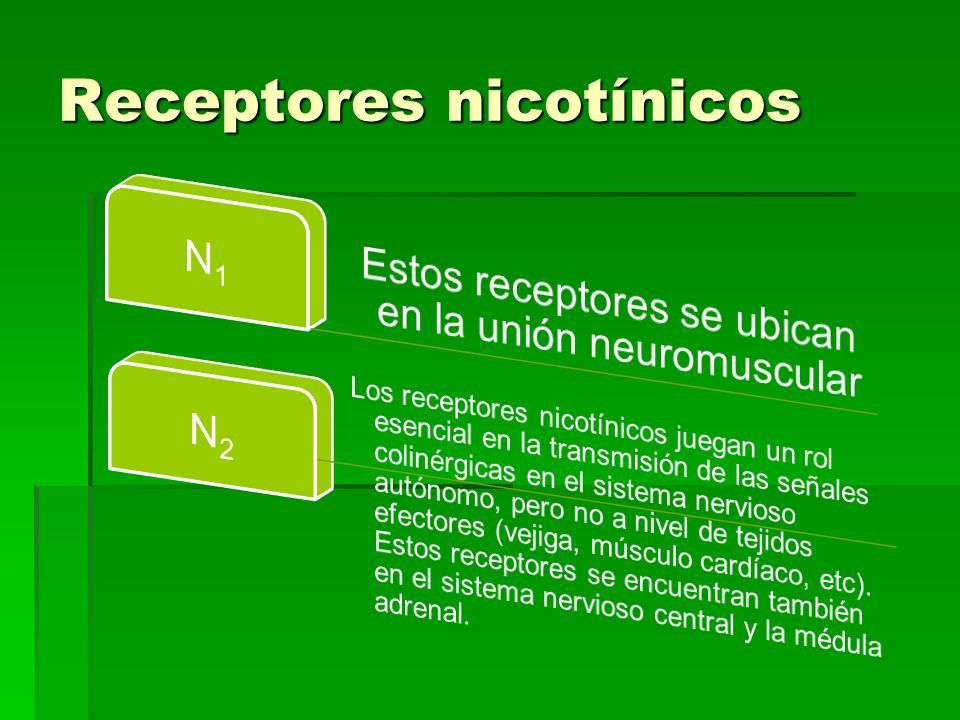 Receptores nicotínicos

$N_1$

Estos receptores se ubican en la unión neuromuscular

$N_2$

Los receptores nicotínicos juegan un rol esencial en la transmisión de las señales colinérgicas en el sistema nervioso autónomo, pero no a nivel de tejidos efectores (vejiga, músculo cardíaco, etc). Estos receptores se encuentran también en el sistema nervioso central y la médula adrenal.